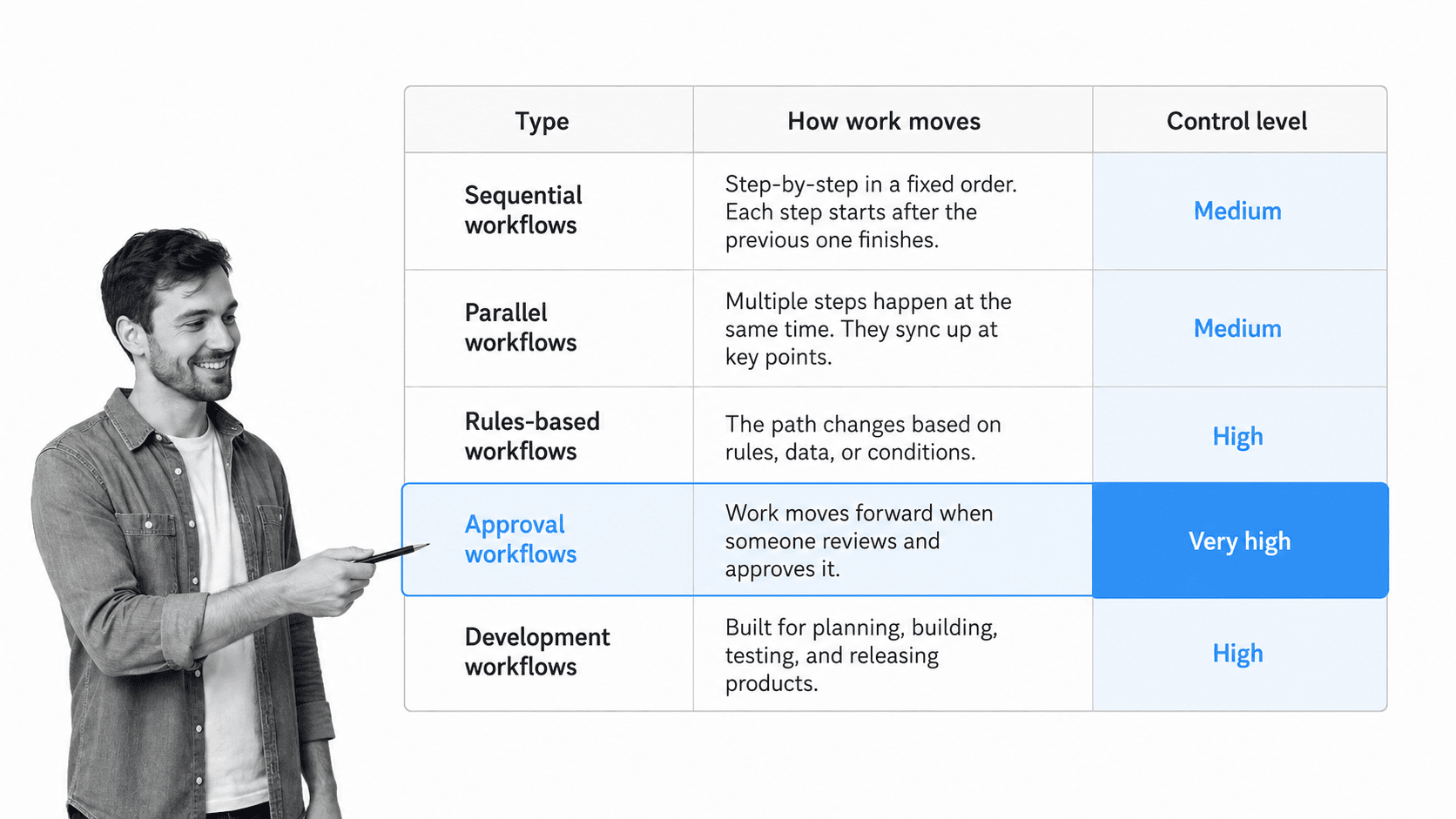 | Type | How work moves | Control level |
|---|---|---|
| Sequential workflows | Step-by-step in a fixed order. Each step starts after the previous one finishes. | Medium |
| Parallel workflows | Multiple steps happen at the same time. They sync up at key points. | Medium |
| Rules-based workflows | The path changes based on rules, data, or conditions. | High |
| Approval workflows | Work moves forward when someone reviews and approves it. | Very high |
| Development workflows | Built for planning, building, testing, and releasing products. | High |